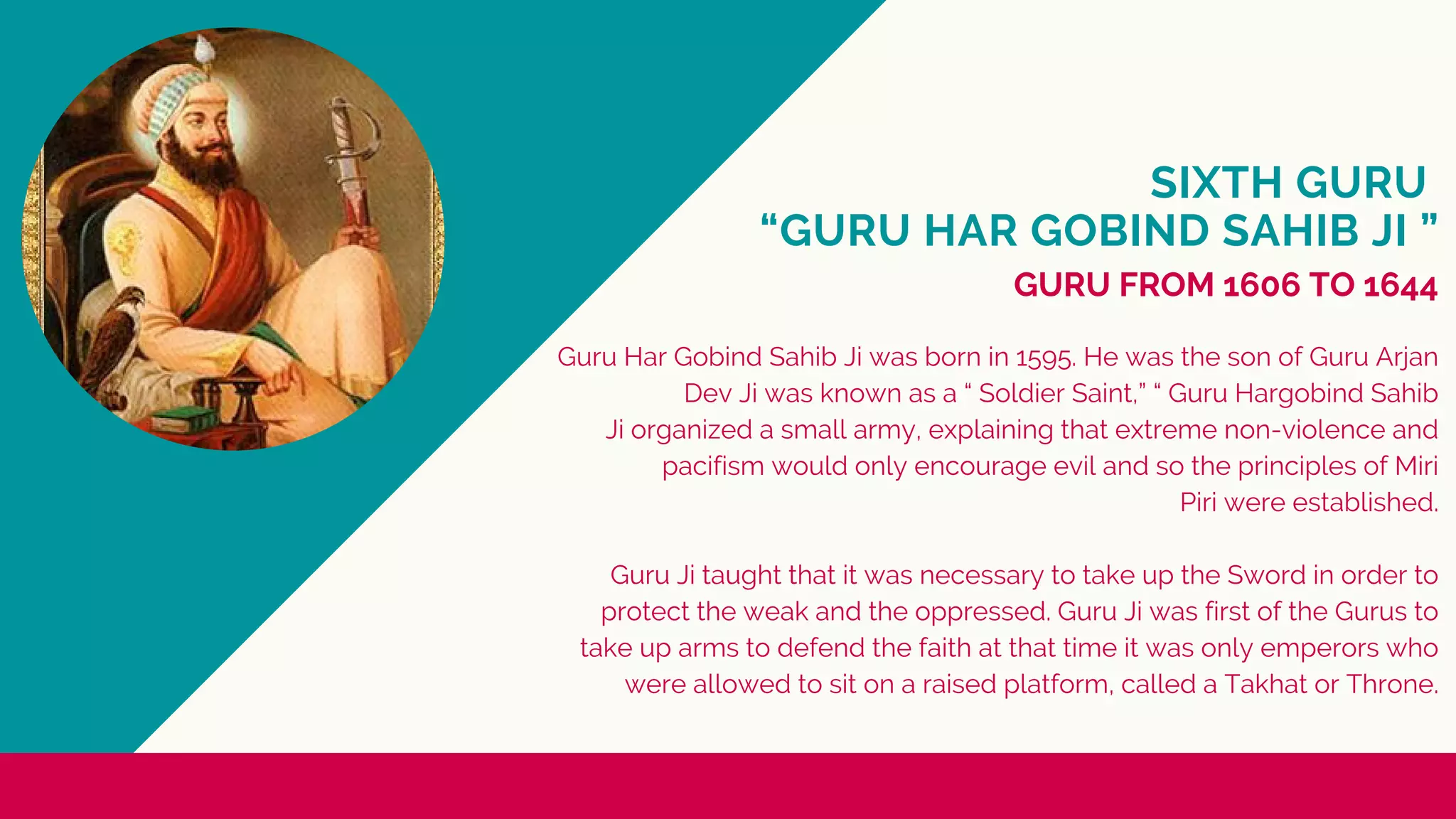 SIXTH GURU
“GURU HAR GOBIND SAHIB JI ”
GURU FROM 1606 TO 1644

Guru Har Gobind Sahib Ji was born in 1595. He was the son of Guru Arjan Dev Ji was known as a “ Soldier Saint,” “ Guru Hargobind Sahib Ji organized a small army, explaining that extreme non-violence and pacifism would only encourage evil and so the principles of Miri Piri were established.

Guru Ji taught that it was necessary to take up the Sword in order to protect the weak and the oppressed. Guru Ji was first of the Gurus to take up arms to defend the faith at that time it was only emperors who were allowed to sit on a raised platform, called a Takhat or Throne.